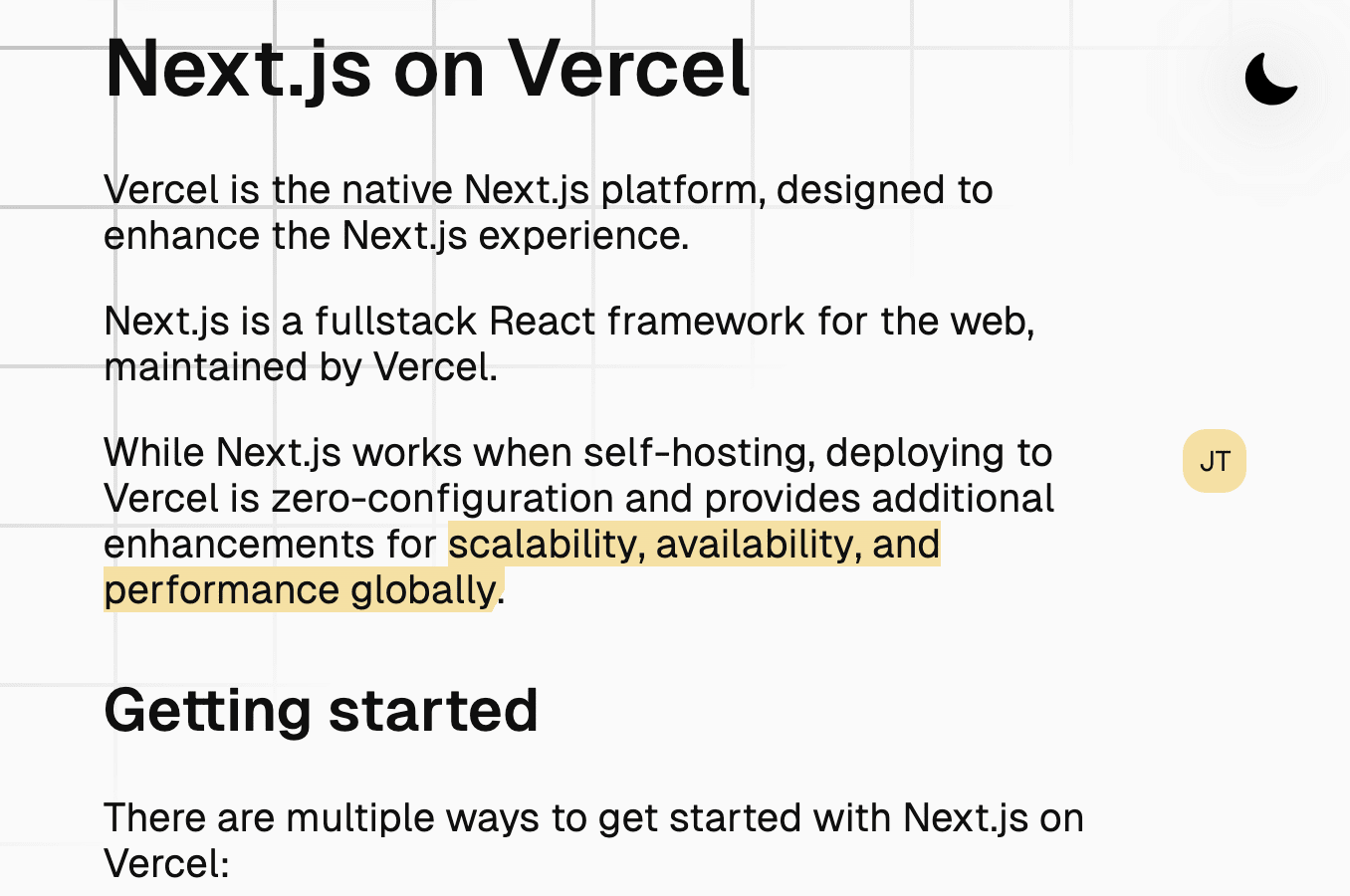 Next.js on Vercel

Vercel is the native Next.js platform, designed to enhance the Next.js experience.

Next.js is a fullstack React framework for the web, maintained by Vercel.

While Next.js works when self-hosting, deploying to Vercel is zero-configuration and provides additional enhancements for scalability, availability, and performance globally.

JT

Getting started

There are multiple ways to get started with Next.js on Vercel: